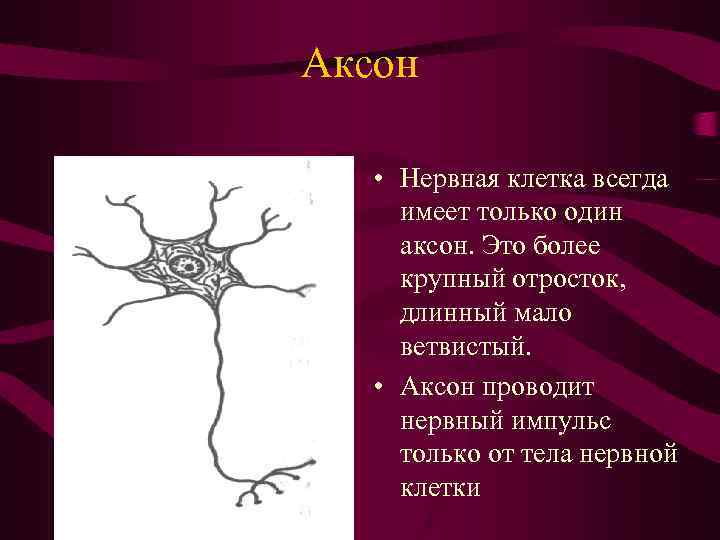 Аксон

• Нервная клетка всегда имеет только один аксон. Это более крупный отросток, длинный мало ветвистый.

• Аксон проводит нервный импульс только от тела нервной клетки